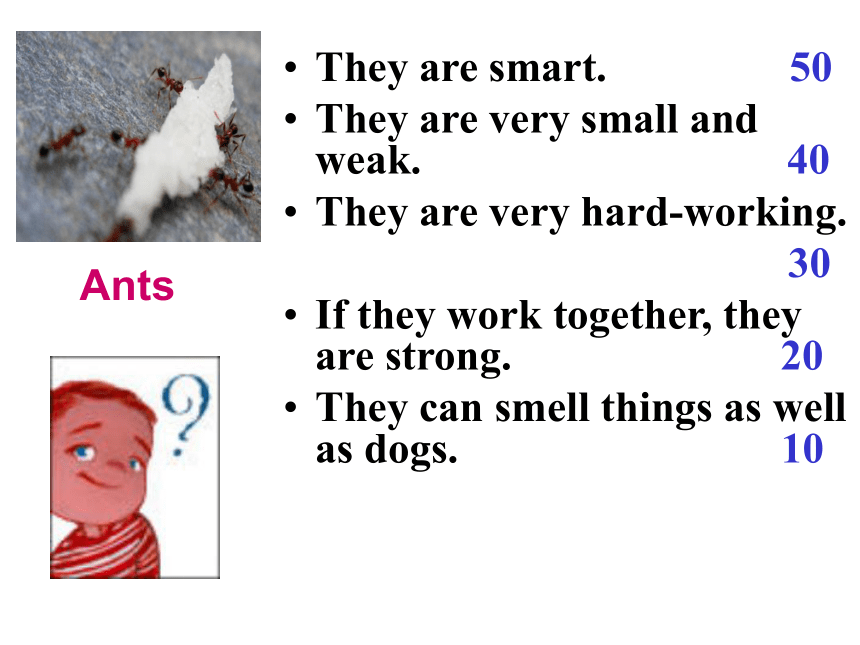 Ants

• They are smart. 50
• They are very small and weak. 40
• They are very hard-working. 30
• If they work together, they are strong. 20
• They can smell things as well as dogs. 10